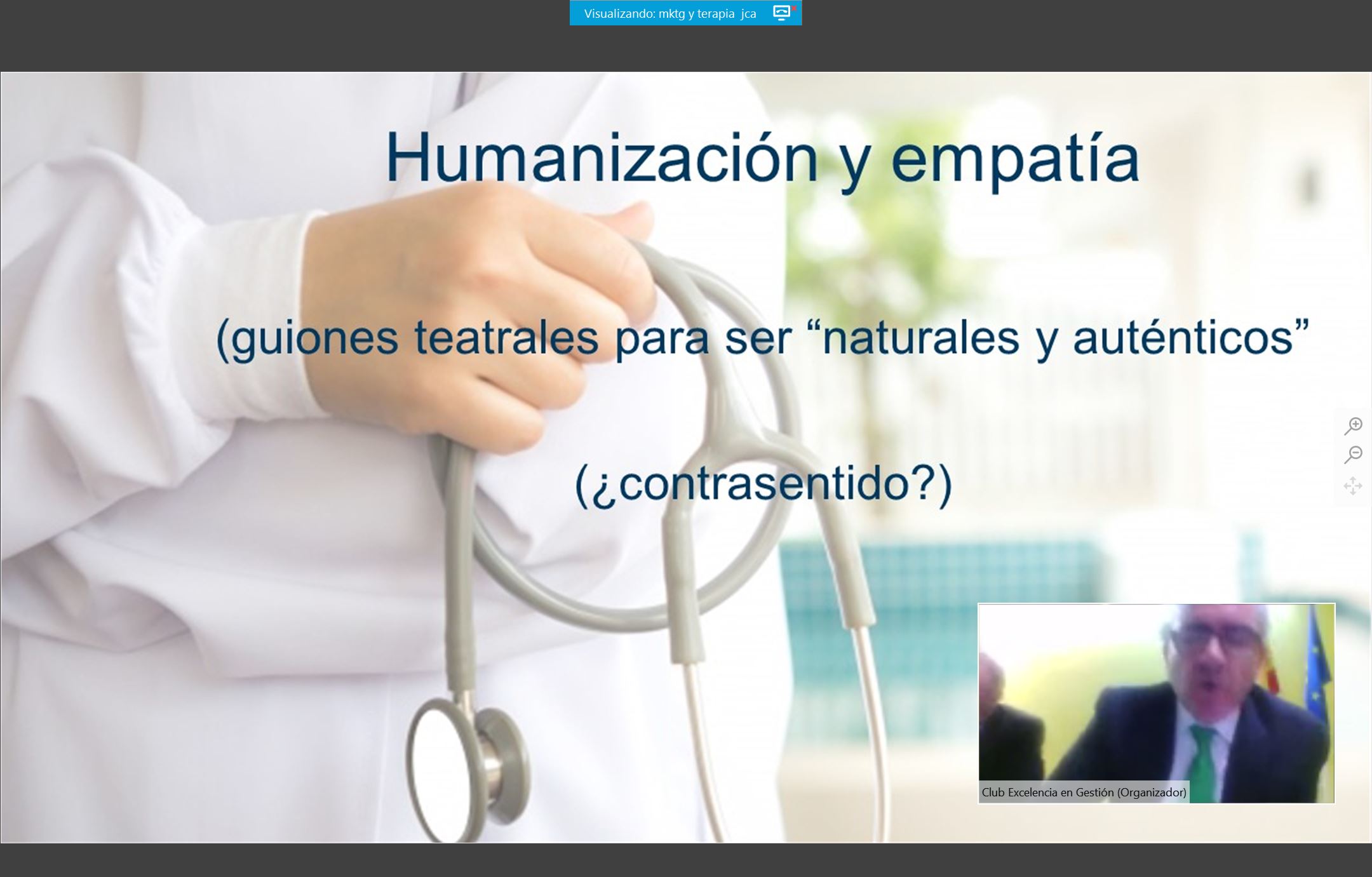 Visualizando: mktg y terapia jca

Humanización y empatía

(guiones teatrales para ser “naturales y auténticos”

(¿contrasentido?)

Club Excelencia en Gestión (Organizador)